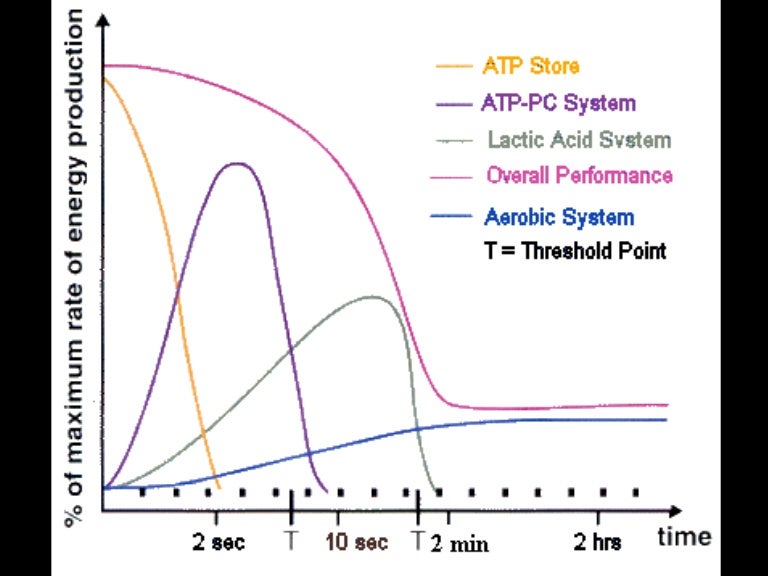 % of maximum rate of energy production

ATP Store
ATP-PC System
Lactic Acid System
Overall Performance
Aerobic System
T = Threshold Point

2 sec
T
10 sec
T
2 min
2 hrs
time